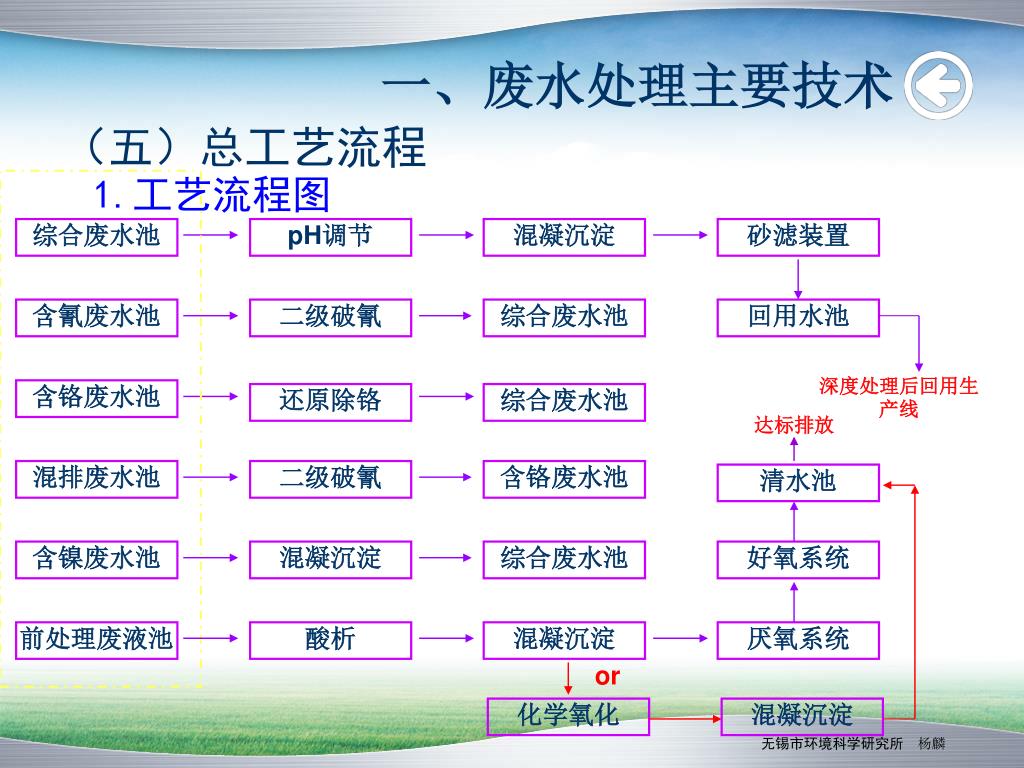 一、废水处理主要技术

（五）总工艺流程

1. 工艺流程图

综合废水池

pH调节

混凝沉淀

砂滤装置

含氰废水池

二级破氰

综合废水池

回用水池

含铬废水池

还原除铬

综合废水池

深度处理后回用生产线

达标排放

混排废水池

二级破氰

含铬废水池

清水池

含镍废水池

混凝沉淀

综合废水池

好氧系统

前处理废液池

酸析

混凝沉淀

厌氧系统

or

化学氧化

混凝沉淀

无锡市环境科学研究所　杨麟